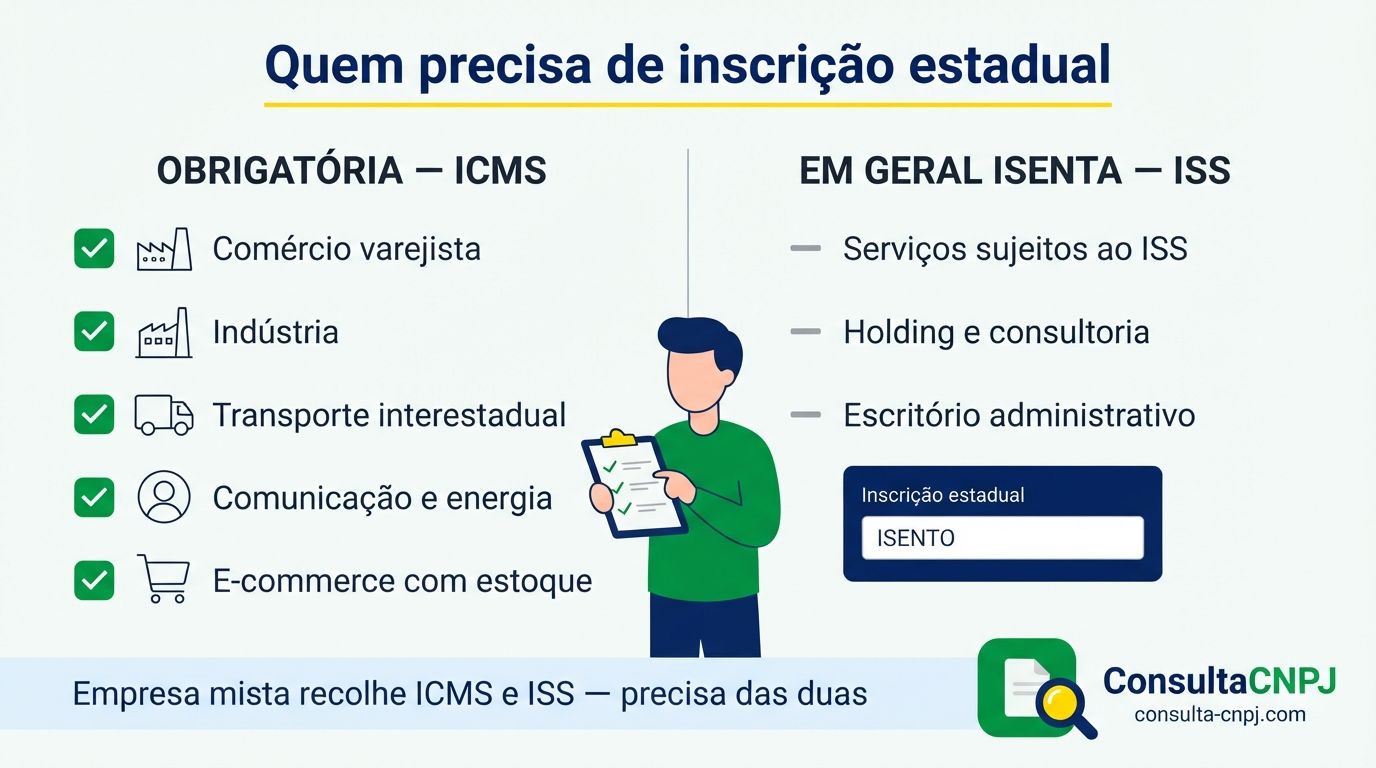 Quem precisa de inscrição estadual

OBRIGATÓRIA — ICMS

Comércio varejista

Indústria

Transporte interestadual

Comunicação e energia

E-commerce com estoque

EM GERAL ISENTA — ISS

Serviços sujeitos ao ISS

Holding e consultoria

Escritório administrativo

Inscrição estadual

ISENTO

Empresa mista recolhe ICMS e ISS — precisa das duas

ConsultaCNPJ
consulta-cnpj.com